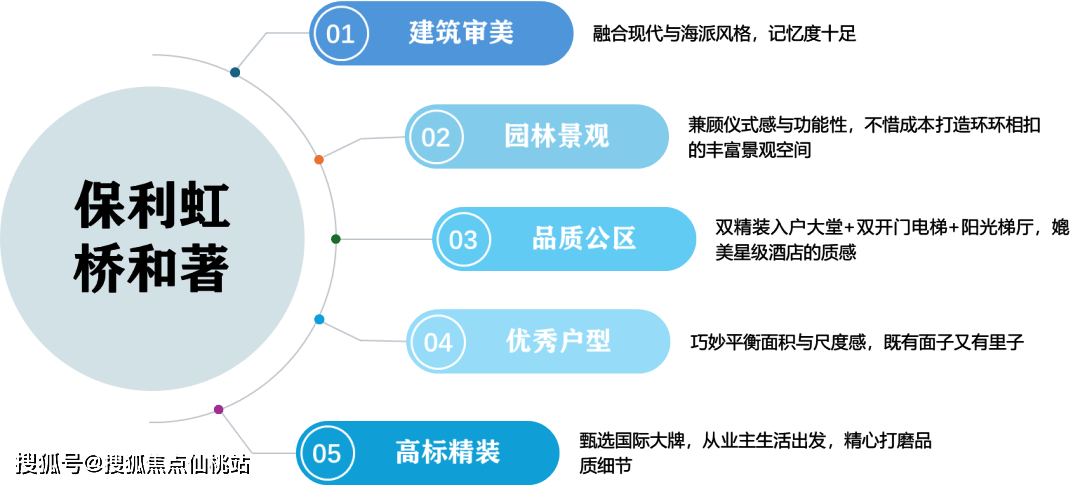 保利虹桥和著

01 建筑审美
融合现代与海派风格，记忆度十足

02 园林景观
兼顾仪式感与功能性，不惜成本打造环环相扣的丰富景观空间

03 品质公区
双精装入户大堂+双开门电梯+阳光梯厅，媲美星级酒店的质感

04 优秀户型
巧妙平衡面积与尺度感，既有面子又有里子

05 高标精装
甄选国际大牌，从业主生活出发，精心打磨品质细节

搜狐号@搜狐焦点仙桃站